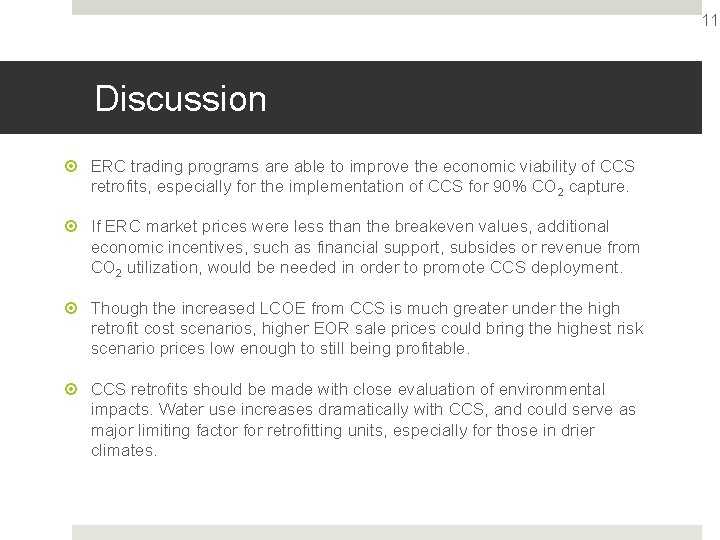 11

Discussion

ERC trading programs are able to improve the economic viability of CCS retrofits, especially for the implementation of CCS for 90% $CO_2$ capture.

If ERC market prices were less than the breakeven values, additional economic incentives, such as financial support, subsides or revenue from $CO_2$ utilization, would be needed in order to promote CCS deployment.

Though the increased LCOE from CCS is much greater under the high retrofit cost scenarios, higher EOR sale prices could bring the highest risk scenario prices low enough to still being profitable.

CCS retrofits should be made with close evaluation of environmental impacts. Water use increases dramatically with CCS, and could serve as major limiting factor for retrofitting units, especially for those in drier climates.